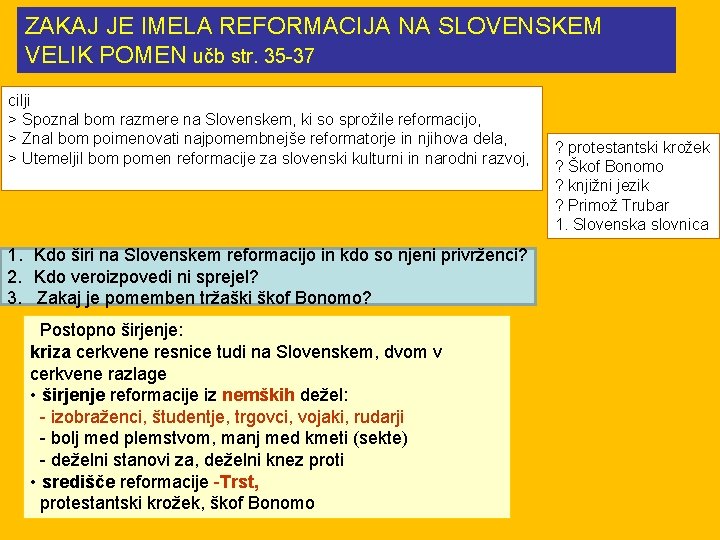 ZAKAJ JE IMELA REFORMACIJA NA SLOVENSKEM VELIK POMEN učb str. 35-37

cilji
> Spoznal bom razmere na Slovenskem, ki so sprožile reformacijo,
> Znal bom poimenovati najpomembnejše reformatorje in njihova dela,
> Utemeljil bom pomen reformacije za slovenski kulturni in narodni razvoj,

? protestantski krožek
? Škof Bonomo
? knjižni jezik
? Primož Trubar
1. Slovenska slovnica

1. Kdo širi na Slovenskem reformacijo in kdo so njeni privrženci?
2. Kdo veroizpovedi ni sprejel?
3. Zakaj je pomemben tržaški škof Bonomo?

Postopno širjenje:
kriza cerkvene resnice tudi na Slovenskem, dvom v cerkvene razlage
• širjenje reformacije iz nemških dežel:
- izobraženci, študentje, trgovci, vojaki, rudarji
- bolj med plemstvom, manj med kmeti (sekte)
- deželni stanovi za, deželni knez proti
• središče reformacije -Trst,
protestantski krožek, škof Bonomo